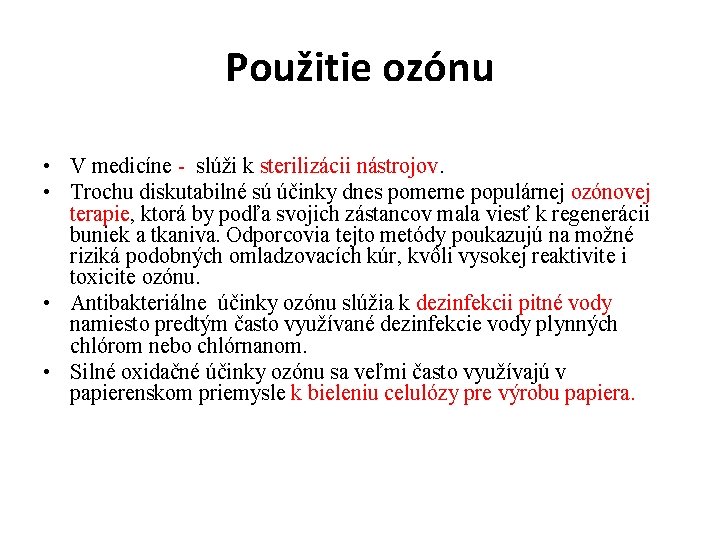 Použitie ozónu

• V medicíne - slúži k sterilizácii nástrojov.
• Trochu diskutabilné sú účinky dnes pomerne populárnej ozónovej terapie, ktorá by podľa svojich zástancov mala viesť k regenerácii buniek a tkaniva. Odporcovia tejto metódy poukazujú na možné riziká podobných omladzovacích kúr, kvôli vysokej reaktivite i toxicite ozónu.
• Antibakteriálne účinky ozónu slúžia k dezinfekcii pitné vody namiesto predtým často využívané dezinfekcie vody plynných chlórom nebo chlórnanom.
• Silné oxidačné účinky ozónu sa veľmi často využívajú v papierenskom priemysle k bieleniu celulózy pre výrobu papiera.